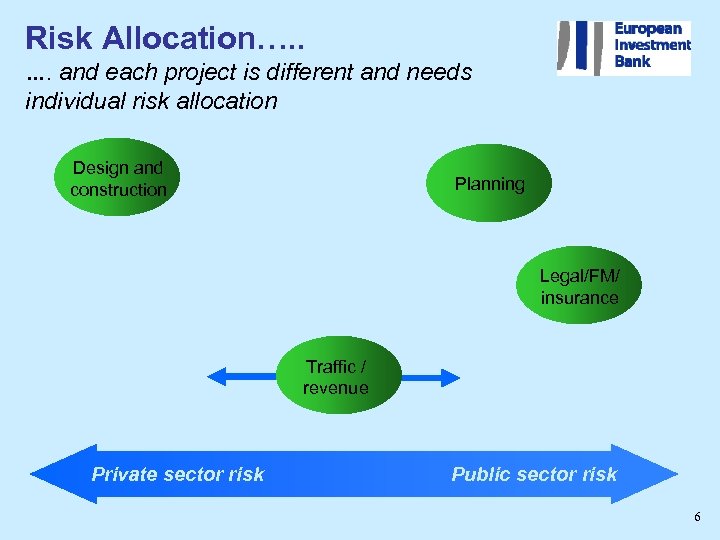 Risk Allocation…..

…. and each project is different and needs individual risk allocation

European Investment Bank

Design and construction

Planning

Legal/FM/ insurance

Traffic / revenue

Private sector risk

Public sector risk

6